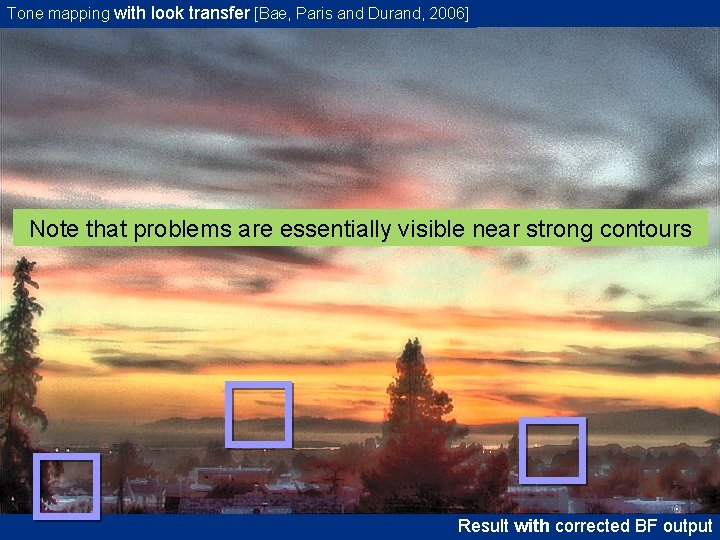 Tone mapping with look transfer [Bae, Paris and Durand, 2006]

Note that problems are essentially visible near strong contours

Result with corrected BF output